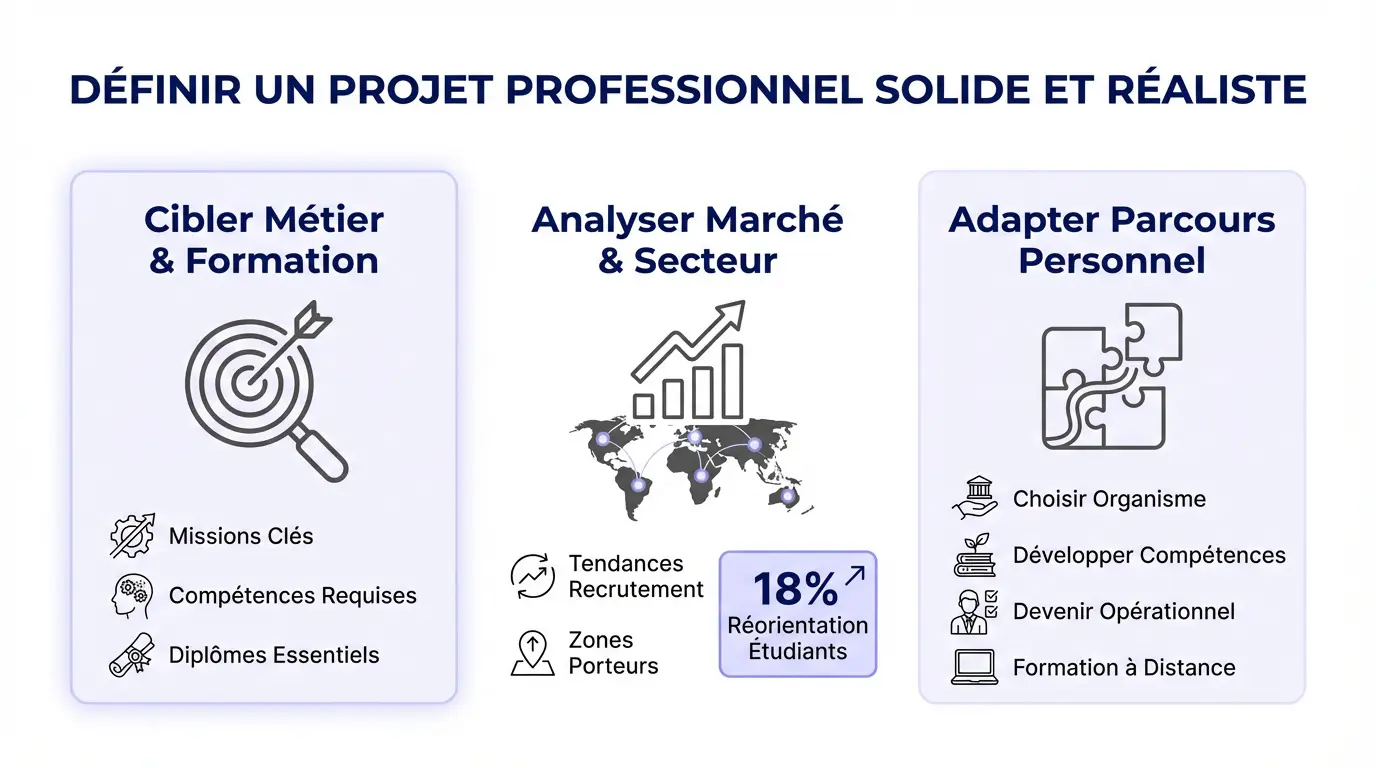 DÉFINIR UN PROJET PROFESSIONNEL SOLIDE ET RÉALISTE

Cibler Métier & Formation

Missions Clés

Compétences Requises

Diplômes Essentiels

Analyser Marché & Secteur

Tendances Recrutement

Zones Porteurs

18%

Réorientation Étudiants

Adapter Parcours Personnel

Choisir Organisme

Développer Compétences

Devenir Opérationnel

Formation à Distance